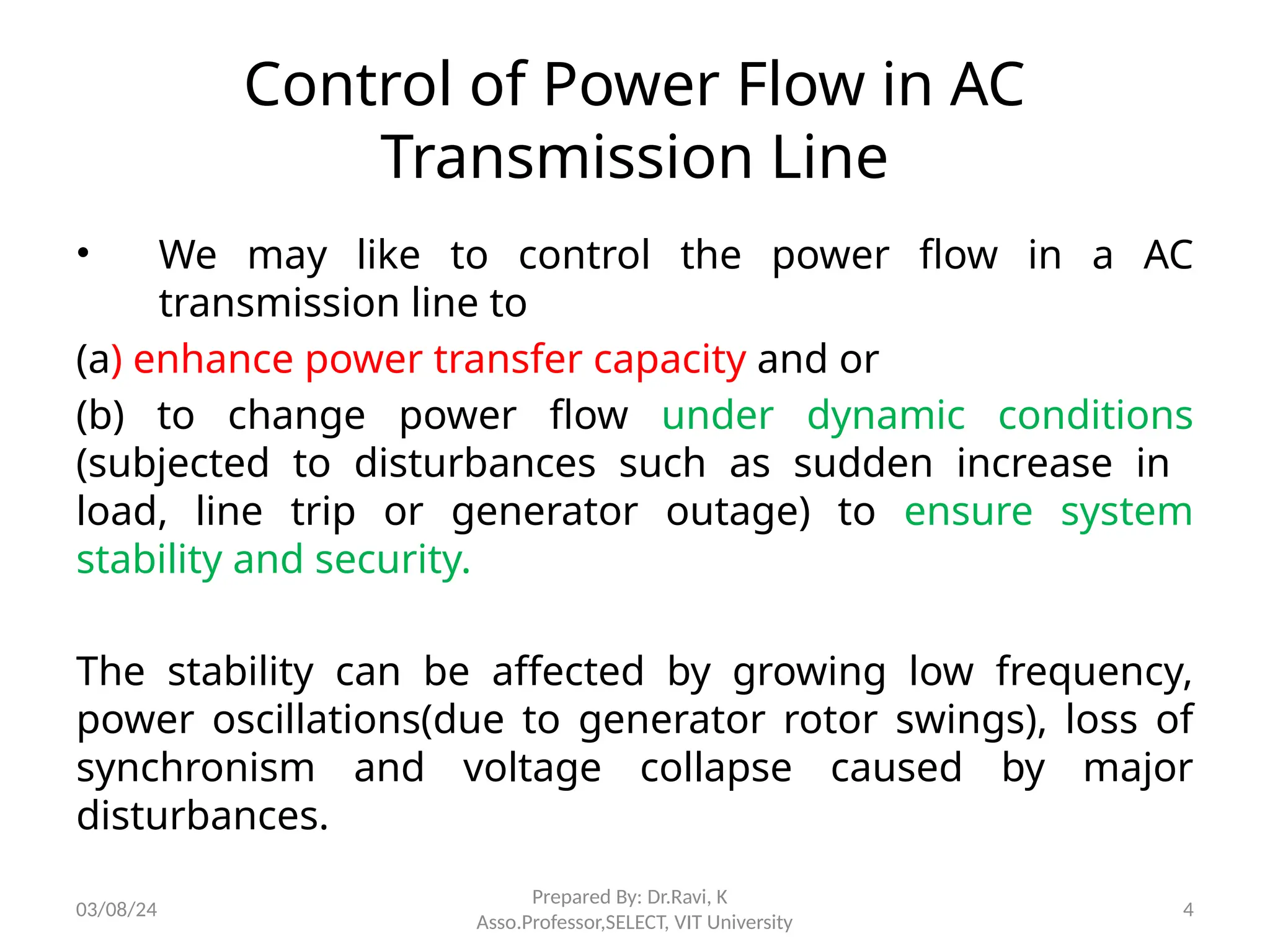 Control of Power Flow in AC Transmission Line

• We may like to control the power flow in a AC transmission line to

(a) enhance power transfer capacity and or

(b) to change power flow under dynamic conditions (subjected to disturbances such as sudden increase in load, line trip or generator outage) to ensure system stability and security.

The stability can be affected by growing low frequency, power oscillations(due to generator rotor swings), loss of synchronism and voltage collapse caused by major disturbances.

03/08/24

Prepared By: Dr.Ravi, K
Asso.Professor,SELECT, VIT University

4